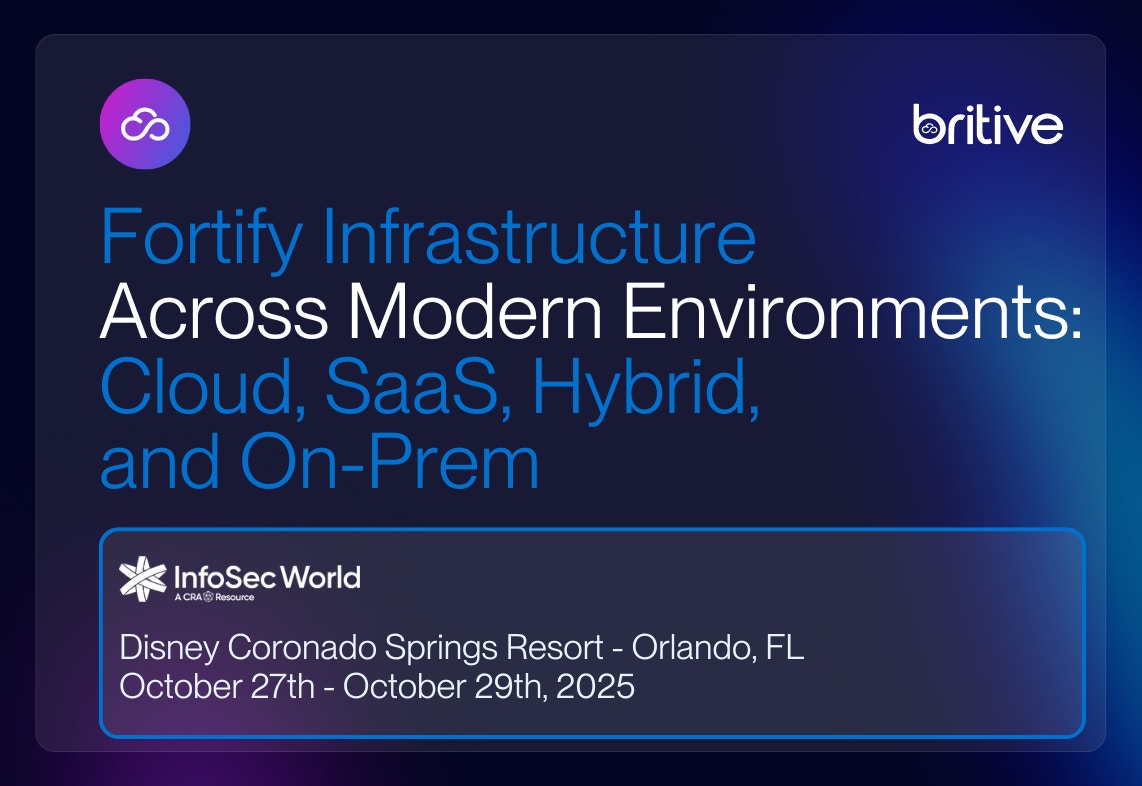 britive

Fortify Infrastructure Across Modern Environments: Cloud, SaaS, Hybrid, and On-Prem

InfoSec World
A CRA Resource

Disney Coronado Springs Resort - Orlando, FL
October 27th - October 29th, 2025